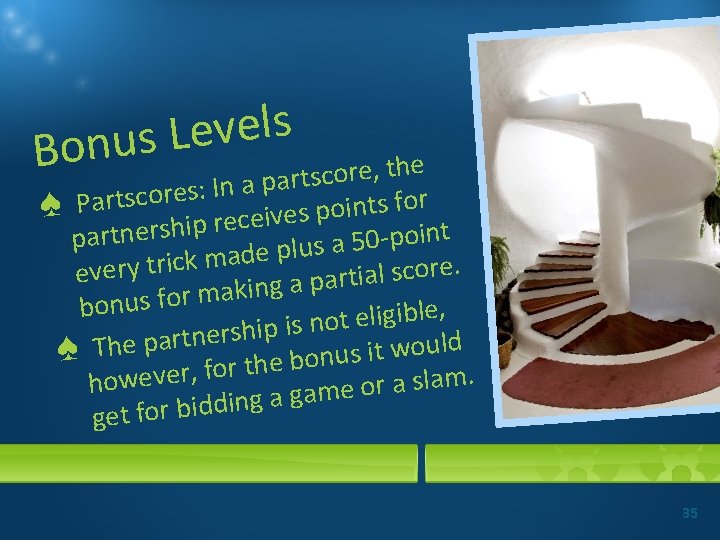 Bonus Levels

♠ Partscores: In a partscore, the partnership receives points for every trick made plus a 50-point bonus for making a partial score.

♠ The partnership is not eligible, however, for the bonus it would get for bidding a game or a slam.

35